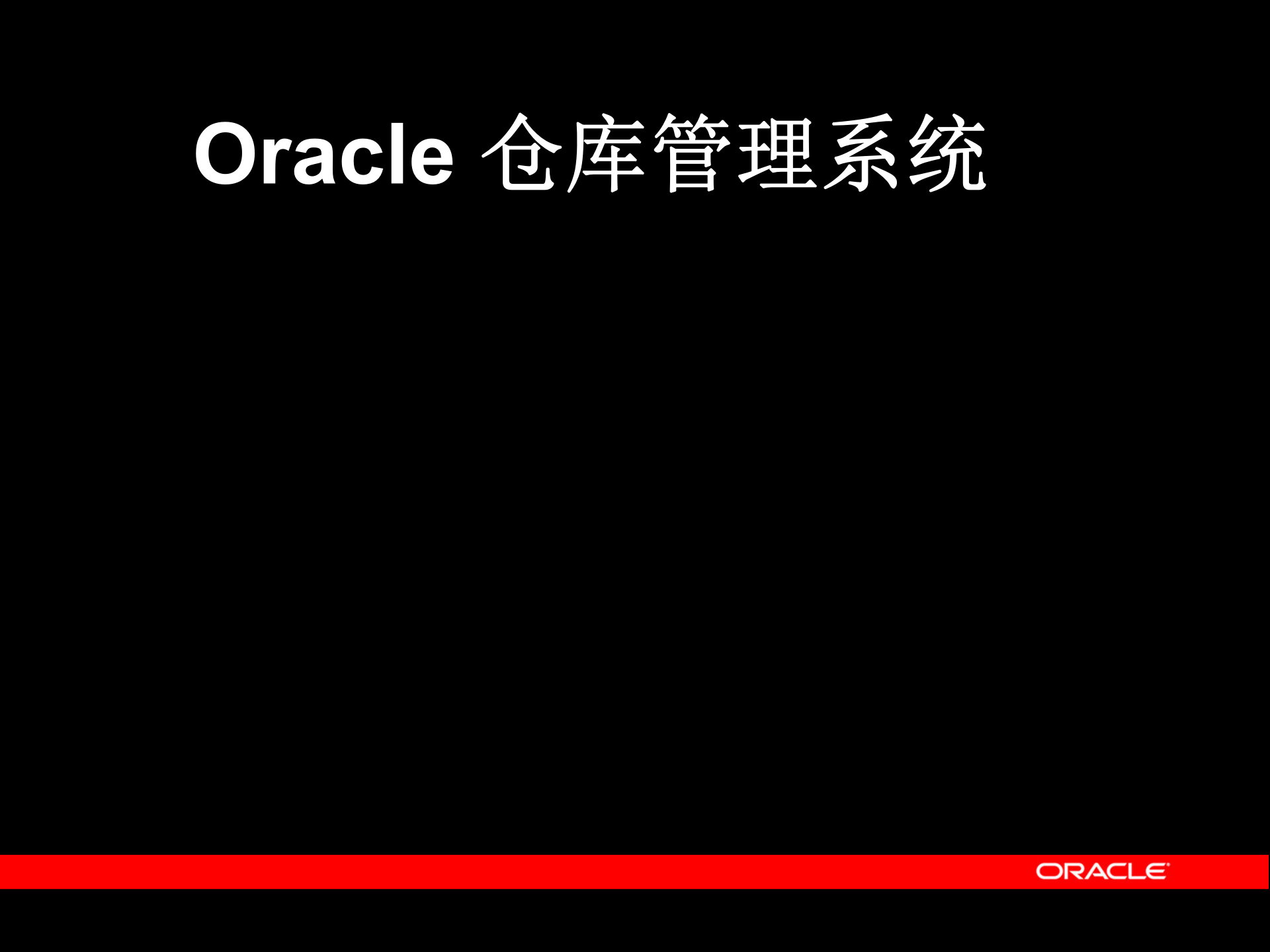 Oracle 仓库管理系统

ORACLE